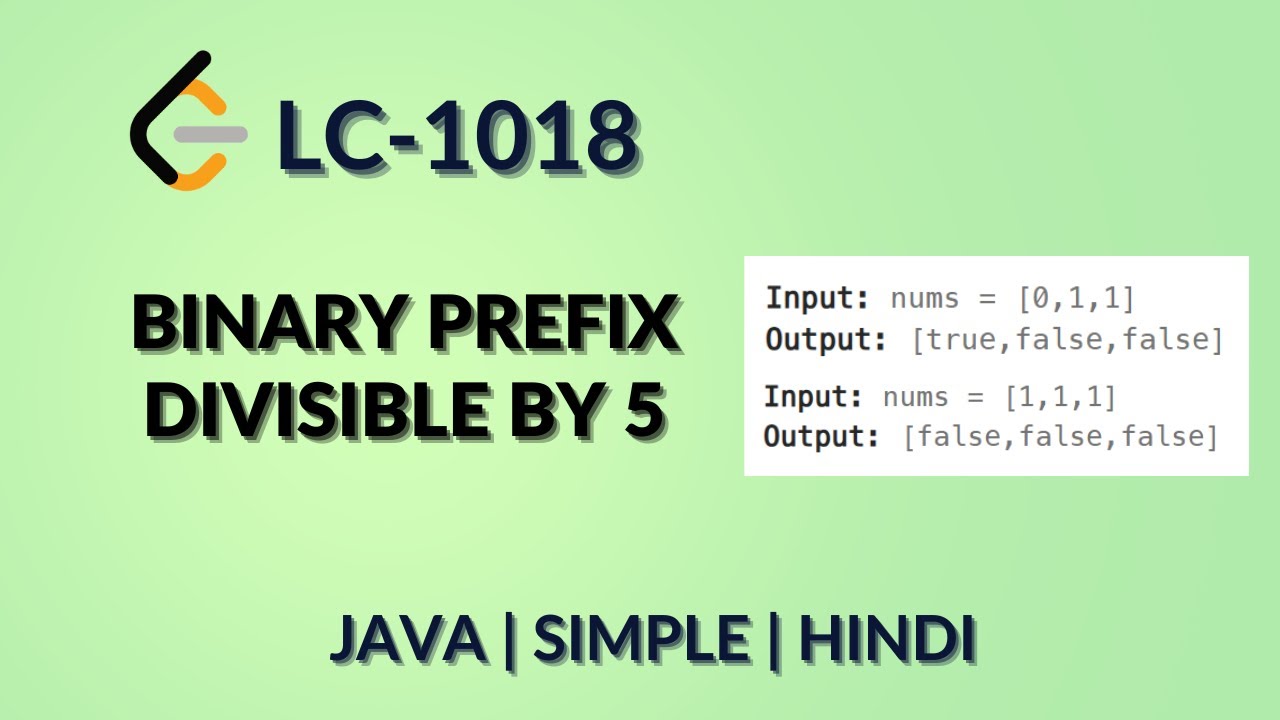 LC-1018

BINARY PREFIX DIVISIBLE BY 5

Input: nums = [0,1,1]
Output: [true,false,false]

Input: nums = [1,1,1]
Output: [false,false,false]

JAVA | SIMPLE | HINDI